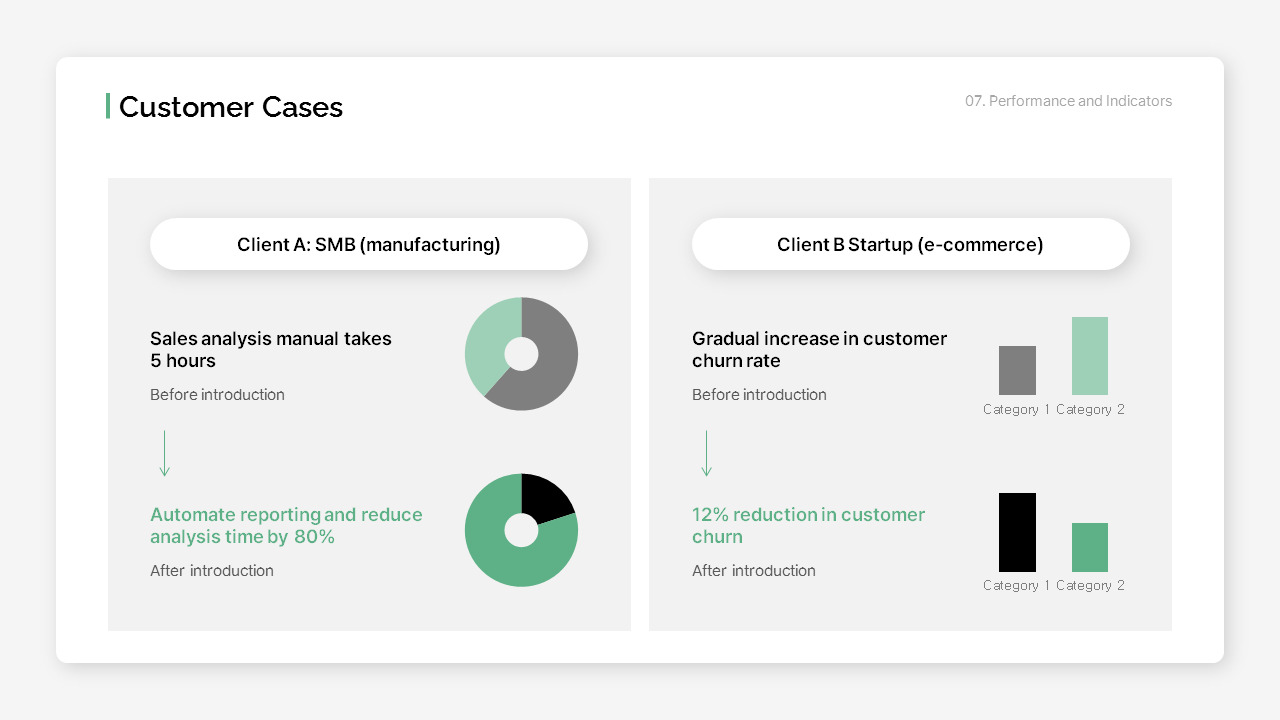 Customer Cases

07. Performance and Indicators

Client A: SMB (manufacturing)

Sales analysis manual takes 5 hours

Before introduction

Automate reporting and reduce analysis time by 80%

After introduction

Client B Startup (e-commerce)

Gradual increase in customer churn rate

Before introduction

Category 1 Category 2

12% reduction in customer churn

After introduction

Category 1 Category 2